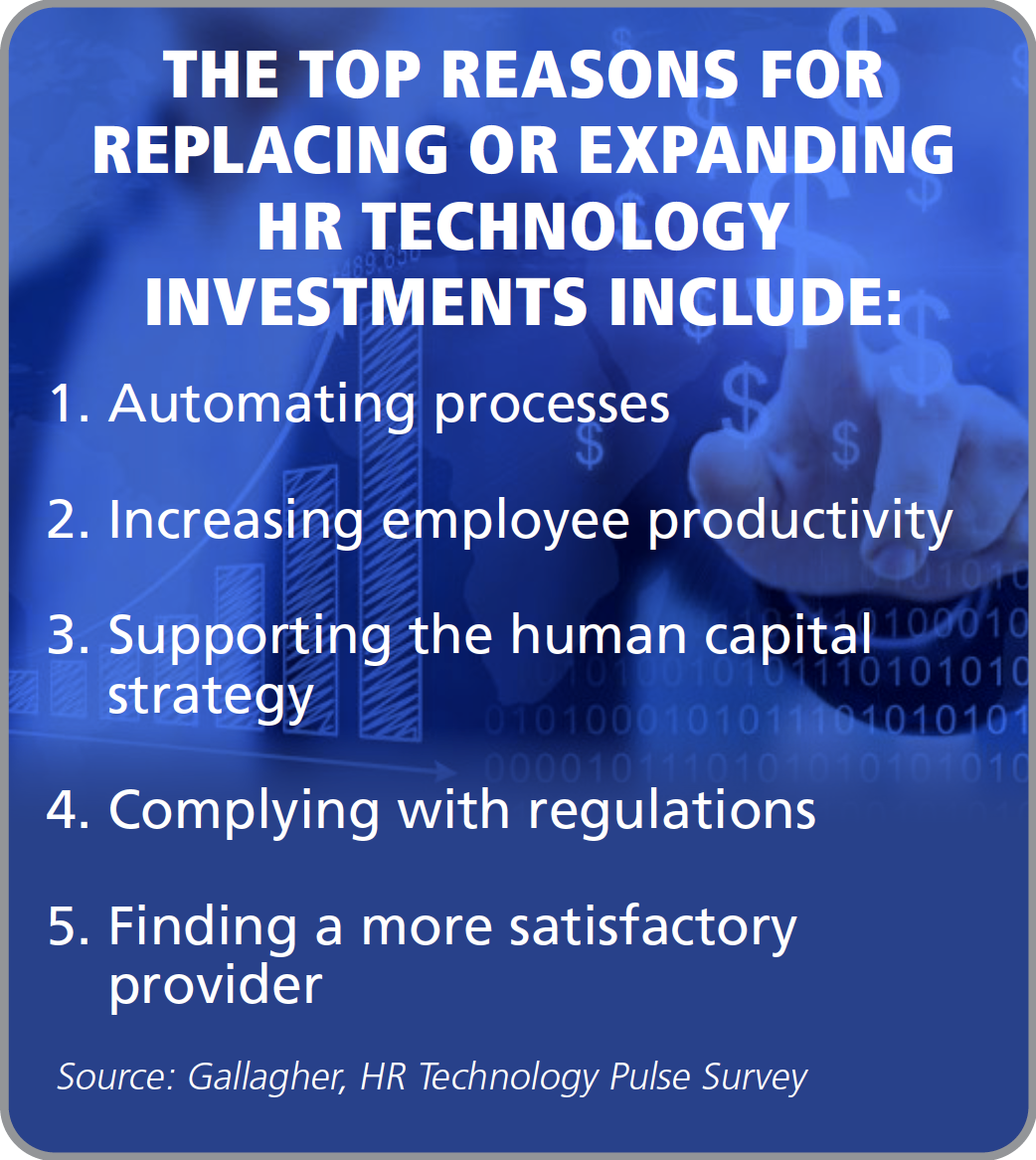 THE TOP REASONS FOR REPLACING OR EXPANDING HR TECHNOLOGY INVESTMENTS INCLUDE:

1. Automating processes

2. Increasing employee productivity

3. Supporting the human capital strategy

4. Complying with regulations

5. Finding a more satisfactory provider

Source: Gallagher, HR Technology Pulse Survey